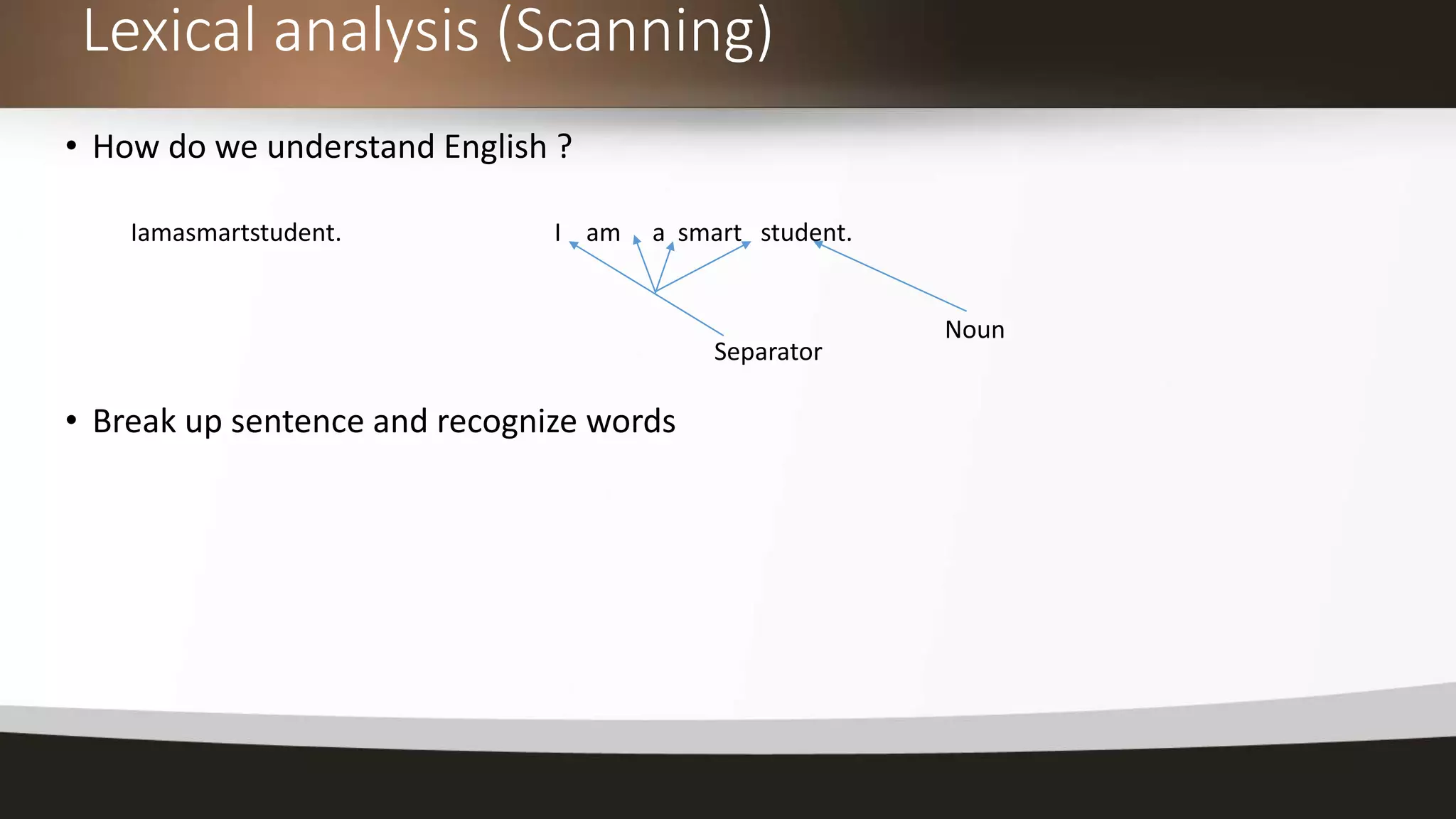 Lexical analysis (Scanning)

• How do we understand English ?

Iamasmartstudent.

I am a smart student.

Separator

Noun

• Break up sentence and recognize words